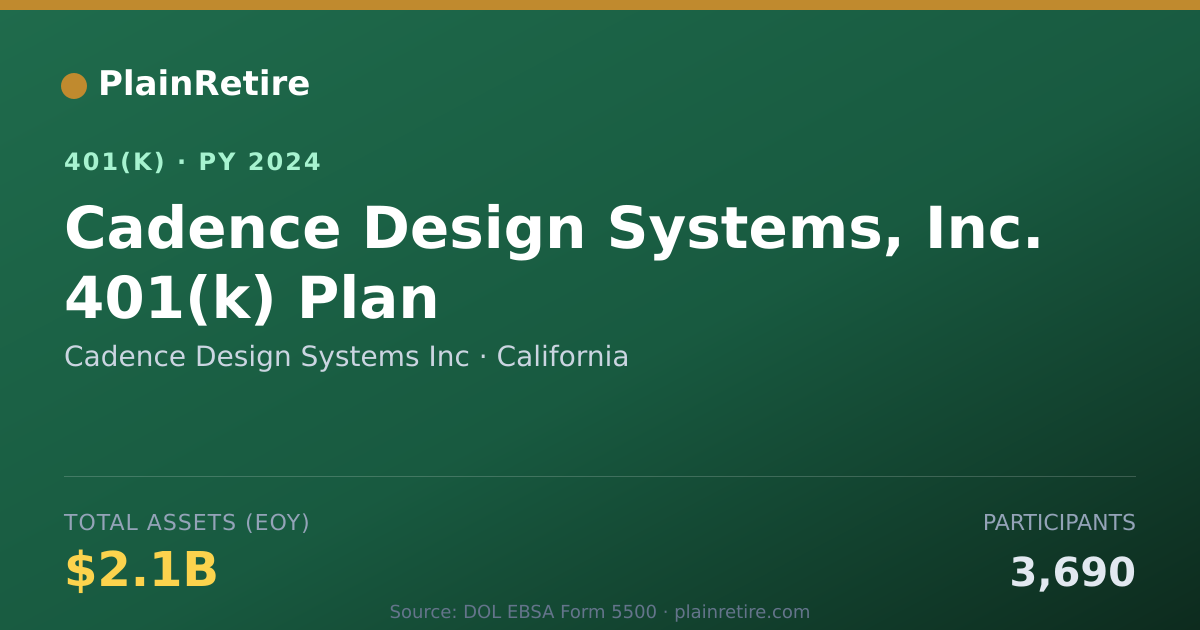 PlainRetire

401(K) · PY 2024

Cadence Design Systems, Inc. 401(k) Plan

Cadence Design Systems Inc · California

TOTAL ASSETS (EOY)

$2.1B

PARTICIPANTS

3,690

Source: DOL EBSA Form 5500 · plainretire.com